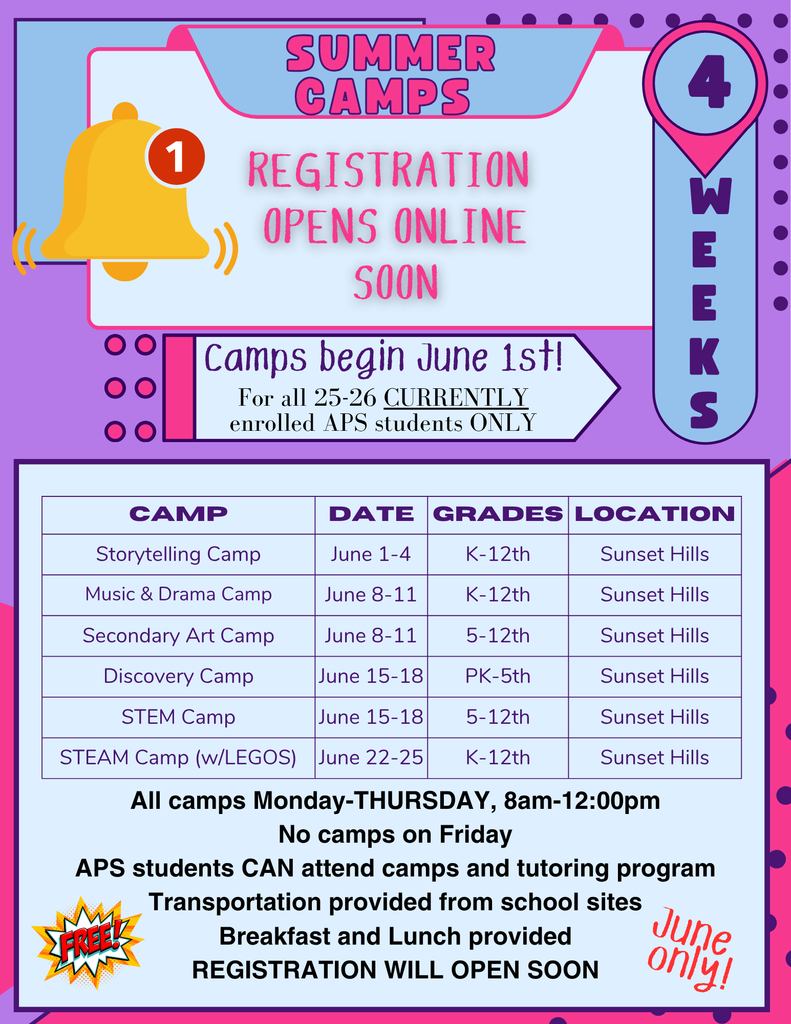 SUMMER CAMPS

1

REGISTRATION OPENS ONLINE SOON

4 WEEKS

Camps begin June 1st!
For all 25-26 CURRENTLY enrolled APS students ONLY

| CAMP | DATE | GRADES | LOCATION |
|---|---|---|---|
| Storytelling Camp | June 1-4 | K-12th | Sunset Hills |
| Music & Drama Camp | June 8-11 | K-12th | Sunset Hills |
| Secondary Art Camp | June 8-11 | 5-12th | Sunset Hills |
| Discovery Camp | June 15-18 | PK-5th | Sunset Hills |
| STEM Camp | June 15-18 | 5-12th | Sunset Hills |
| STEAM Camp (w/LEGOS) | June 22-25 | K-12th | Sunset Hills |

All camps Monday-THURSDAY, 8am-12:00pm
No camps on Friday
APS students CAN attend camps and tutoring program
Transportation provided from school sites
Breakfast and Lunch provided
REGISTRATION WILL OPEN SOON

FREE!

June only!